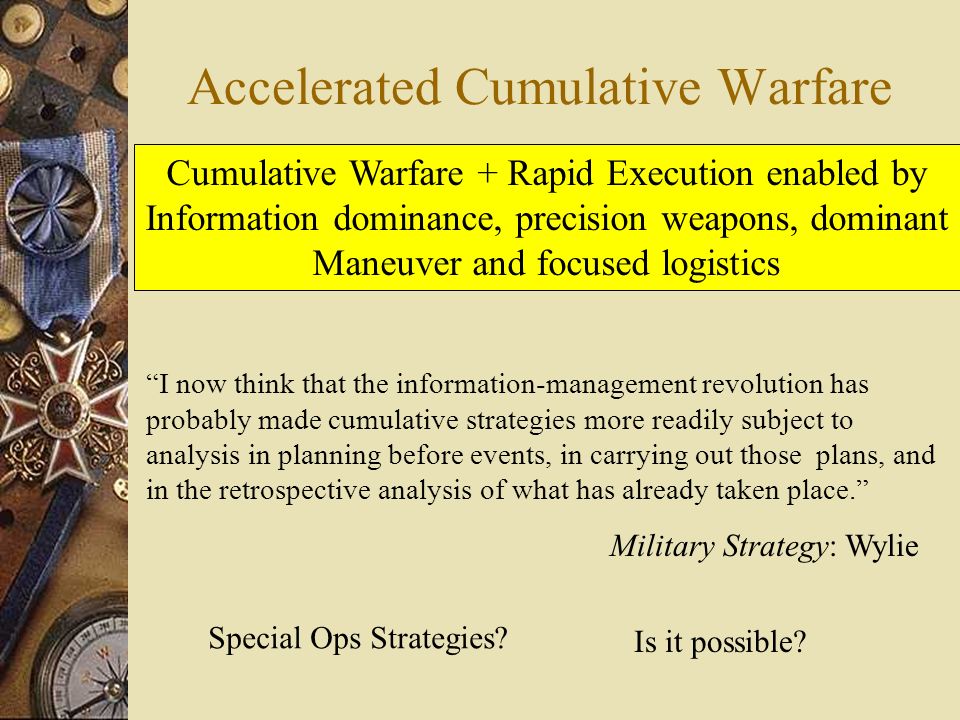 Accelerated Cumulative Warfare

Cumulative Warfare + Rapid Execution enabled by Information dominance, precision weapons, dominant Maneuver and focused logistics

“I now think that the information-management revolution has probably made cumulative strategies more readily subject to analysis in planning before events, in carrying out those plans, and in the retrospective analysis of what has already taken place.”

Military Strategy: Wylie

Special Ops Strategies?

Is it possible?